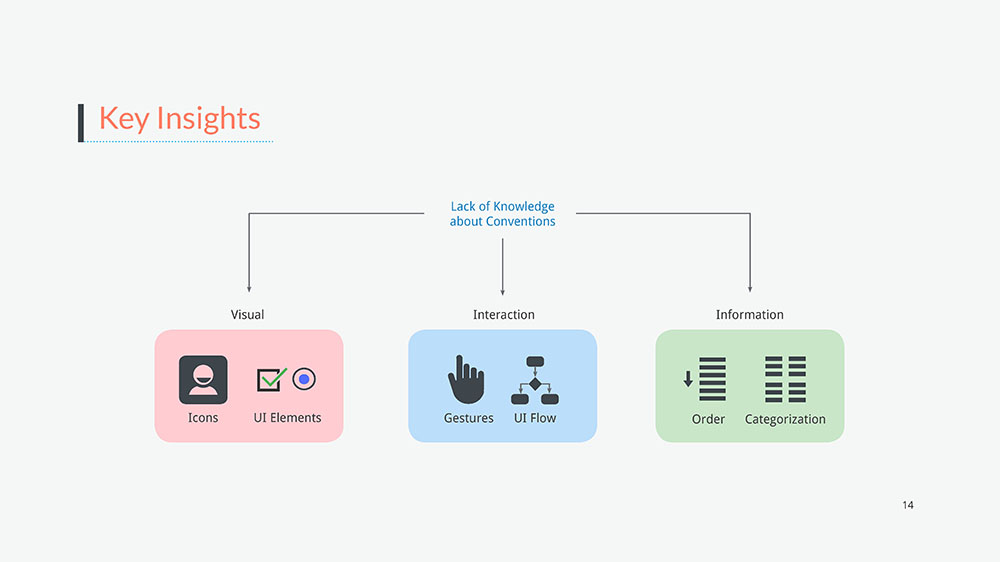 Key Insights

Lack of Knowledge about Conventions

Visual

Icons

UI Elements

Interaction

Gestures

UI Flow

Information

Order

Categorization

14